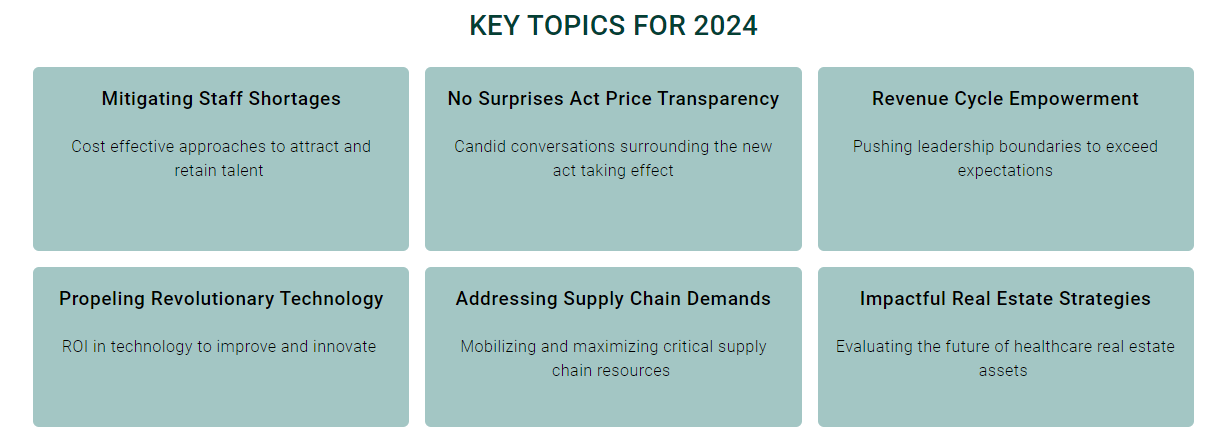 KEY TOPICS FOR 2024

Mitigating Staff Shortages

Cost effective approaches to attract and retain talent

No Surprises Act Price Transparency

Candid conversations surrounding the new act taking effect

Revenue Cycle Empowerment

Pushing leadership boundaries to exceed expectations

Propeling Revolutionary Technology

ROI in technology to improve and innovate

Addressing Supply Chain Demands

Mobilizing and maximizing critical supply chain resources

Impactful Real Estate Strategies

Evaluating the future of healthcare real estate assets